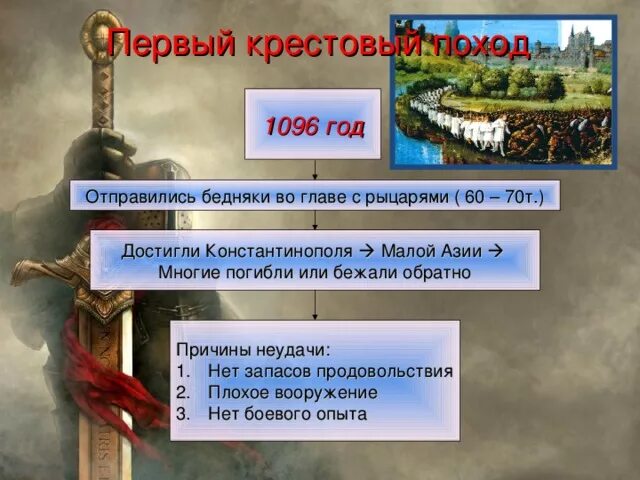 Первый крестовый поход

1096 год

Отправились бедняки во главе с рыцарями ( 60 – 70т.)

Достигли Константинополя → Малой Азии → Многие погибли или бежали обратно

Причины неудачи:
1. Нет запасов продовольствия
2. Плохое вооружение
3. Нет боевого опыта